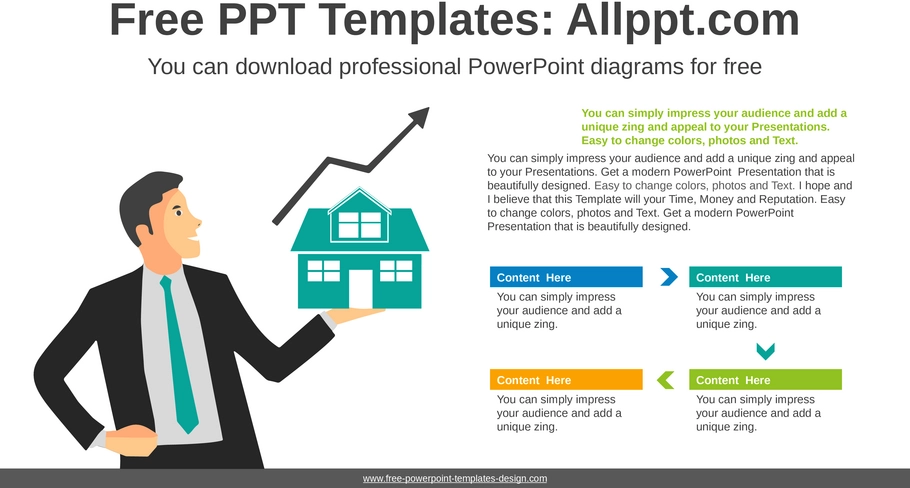 Free PPT Templates: Allppt.com

You can download professional PowerPoint diagrams for free

You can simply impress your audience and add a unique zing and appeal to your Presentations. Easy to change colors, photos and Text.

You can simply impress your audience and add a unique zing and appeal to your Presentations. Get a modern PowerPoint Presentation that is beautifully designed. Easy to change colors, photos and Text. I hope and I believe that this Template will your Time, Money and Reputation. Easy to change colors, photos and Text. Get a modern PowerPoint Presentation that is beautifully designed.

Content Here

You can simply impress your audience and add a unique zing.

Content Here

You can simply impress your audience and add a unique zing.

Content Here

You can simply impress your audience and add a unique zing.

Content Here

You can simply impress your audience and add a unique zing.

www.free-powerpoint-templates-design.com